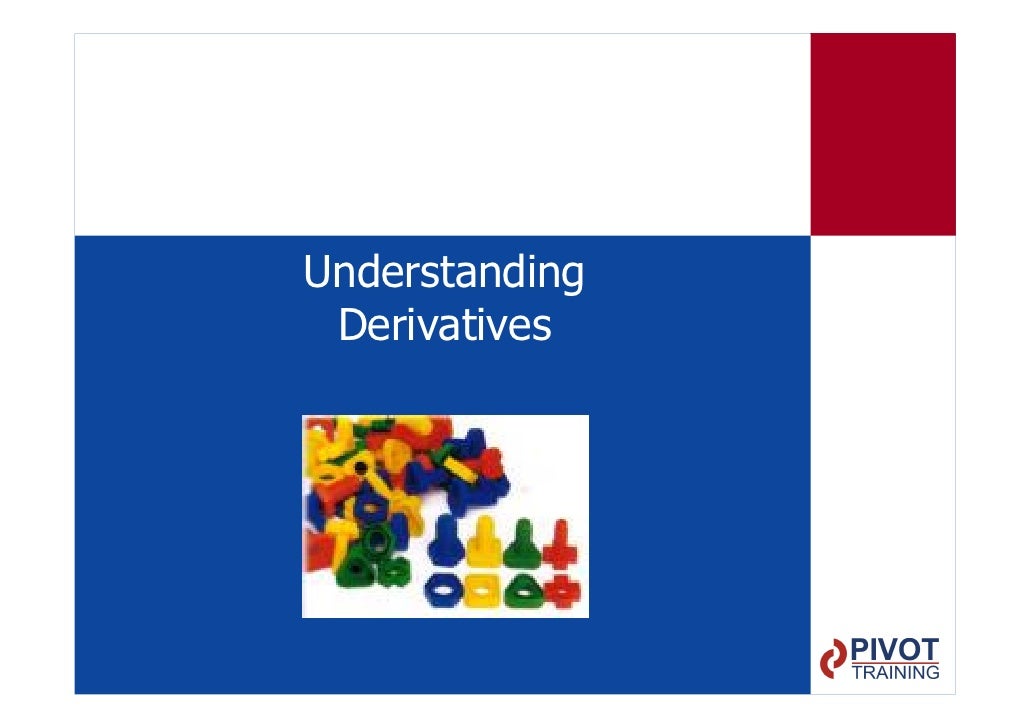 Understanding
Derivatives

PIVOT
TRAINING